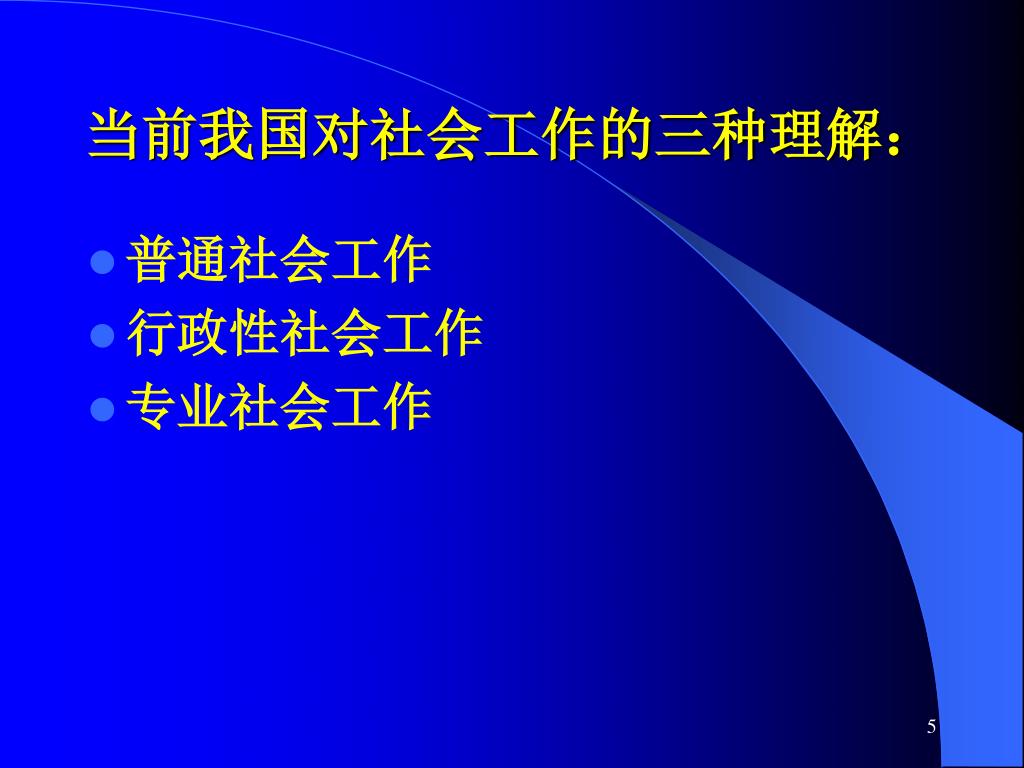 当前我国对社会工作的三种理解：

- 普通社会工作
- 行政性社会工作
- 专业社会工作

5